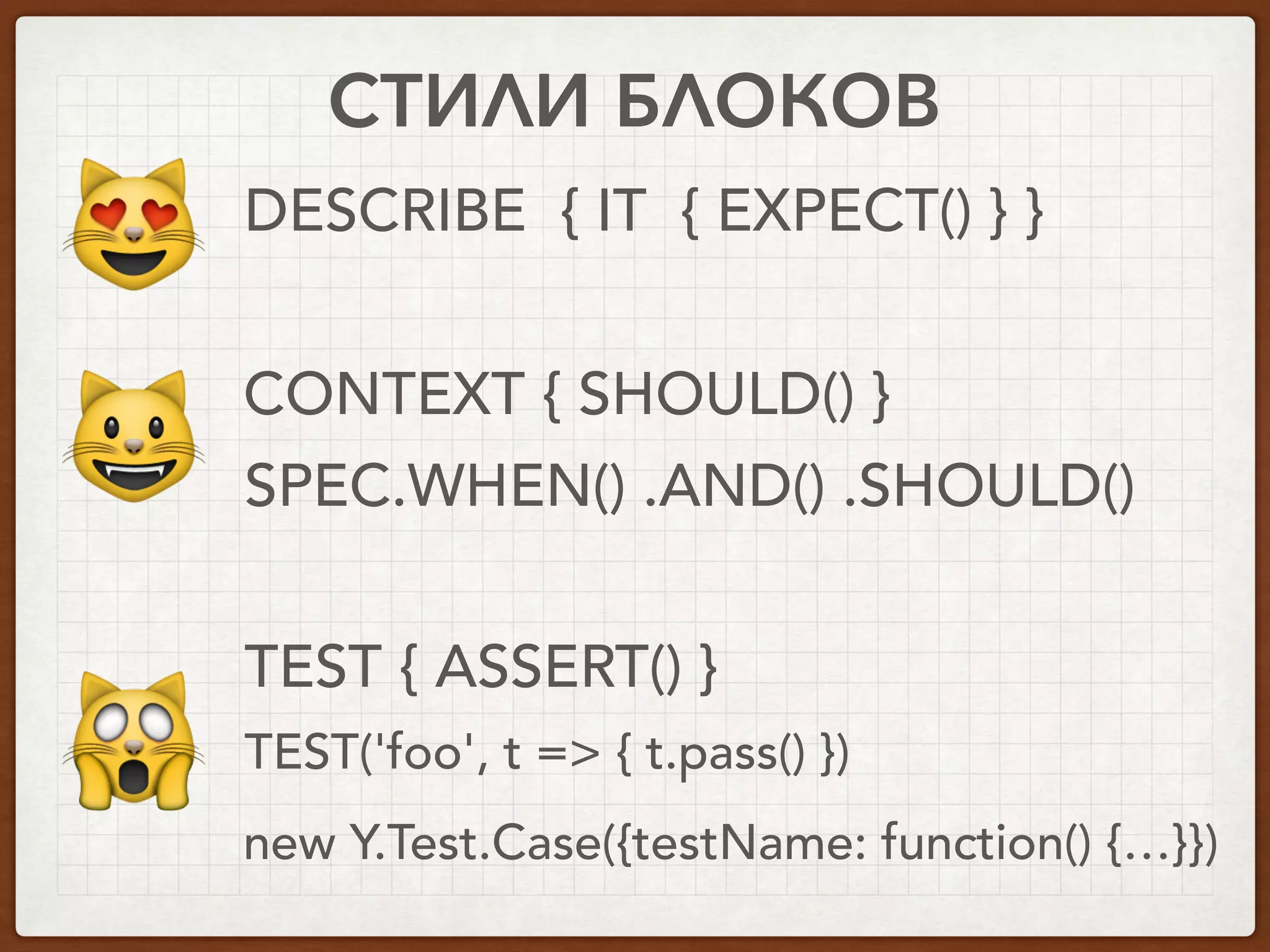 СТИЛИ БЛОКОВ

DESCRIBE { IT { EXPECT() } }

CONTEXT { SHOULD() }

SPEC.WHEN() .AND() .SHOULD()

TEST { ASSERT() }

TEST('foo', t => { t.pass() })

new Y.Test.Case({testName: function() {...}})